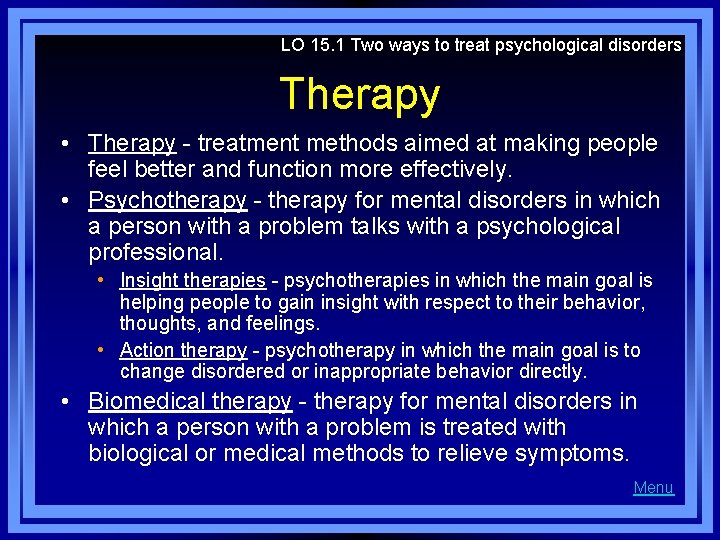 LO 15.1 Two ways to treat psychological disorders

Therapy

• Therapy - treatment methods aimed at making people feel better and function more effectively.

• Psychotherapy - therapy for mental disorders in which a person with a problem talks with a psychological professional.

• Insight therapies - psychotherapies in which the main goal is helping people to gain insight with respect to their behavior, thoughts, and feelings.

• Action therapy - psychotherapy in which the main goal is to change disordered or inappropriate behavior directly.

• Biomedical therapy - therapy for mental disorders in which a person with a problem is treated with biological or medical methods to relieve symptoms.

Menu